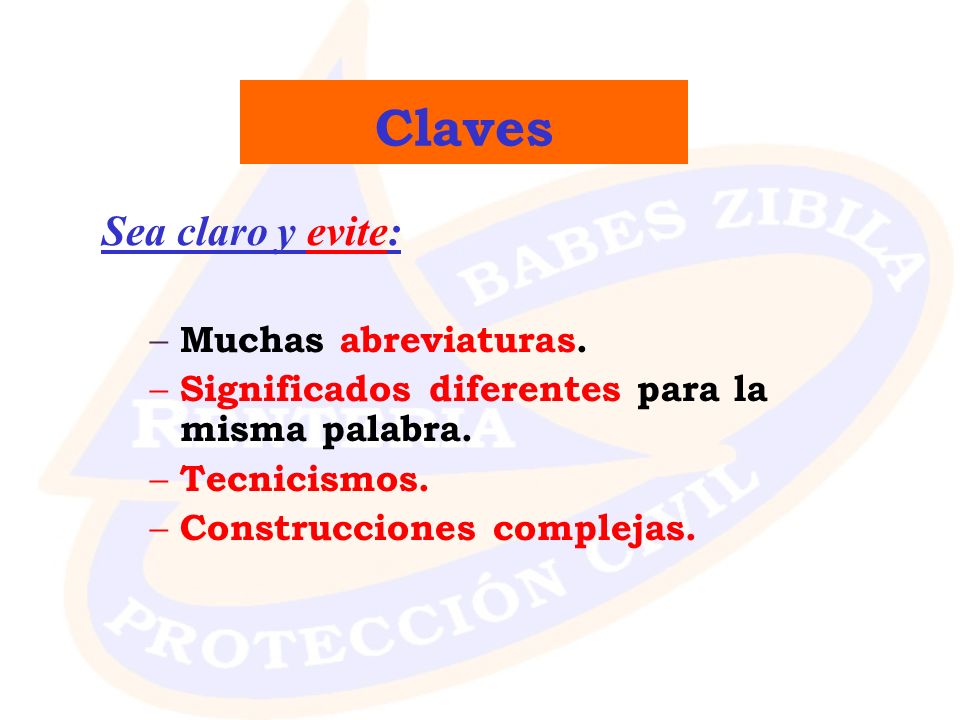 Claves

Sea claro y evite:

– Muchas abreviaturas.
– Significados diferentes para la misma palabra.
– Tecnicismos.
– Construcciones complejas.

BABES ZIBILA
RENTERIA
PROTECCIÓN CIVIL